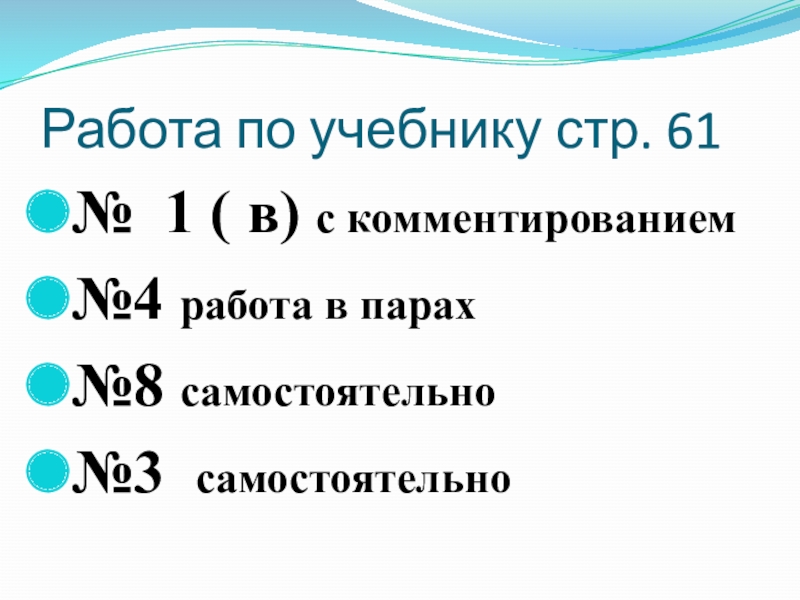 Работа по учебнику стр. 61

№ 1 ( в) с комментированием

№4 работа в парах

№8 самостоятельно

№3 самостоятельно